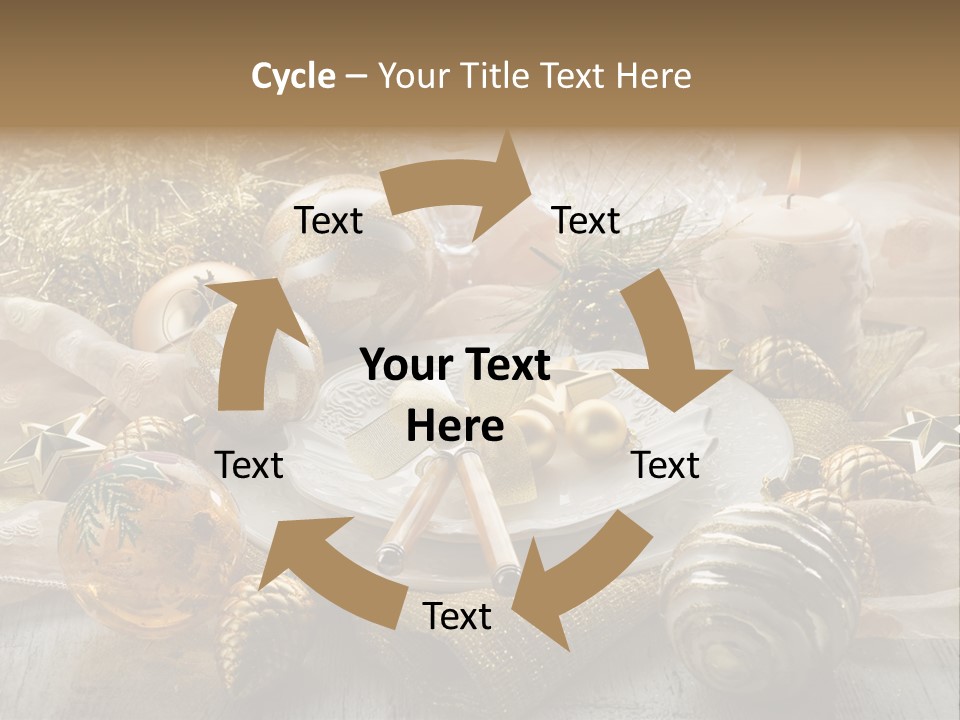 Cycle – Your Title Text Here

Text

Text

Your Text Here

Text

Text

Text